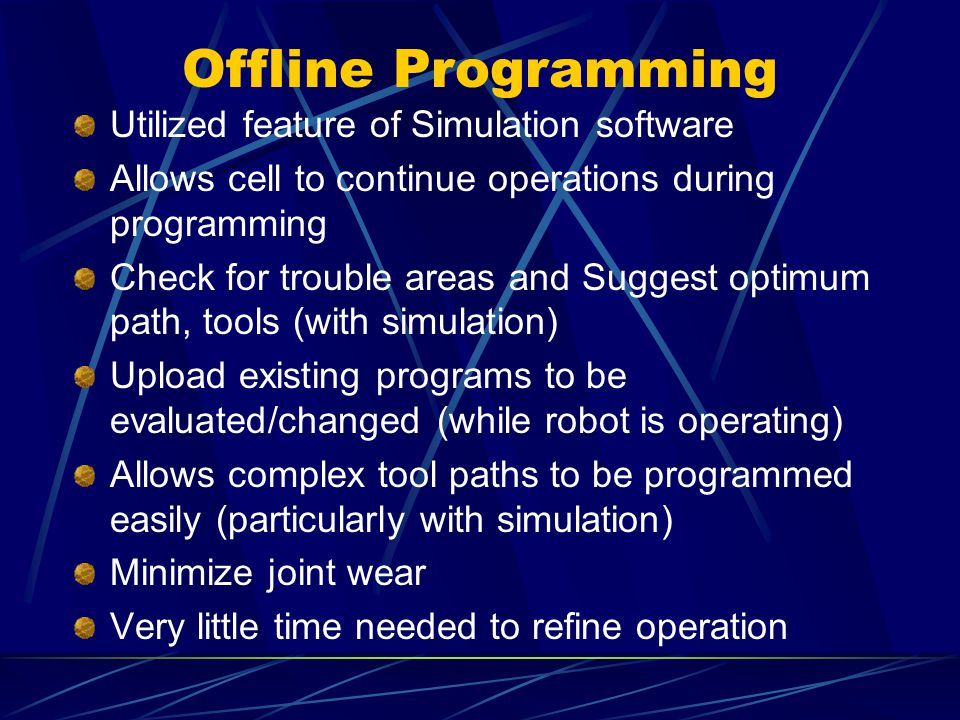 Offline Programming

Utilized feature of Simulation software

Allows cell to continue operations during programming

Check for trouble areas and Suggest optimum path, tools (with simulation)

Upload existing programs to be evaluated/changed (while robot is operating)

Allows complex tool paths to be programmed easily (particularly with simulation)

Minimize joint wear

Very little time needed to refine operation